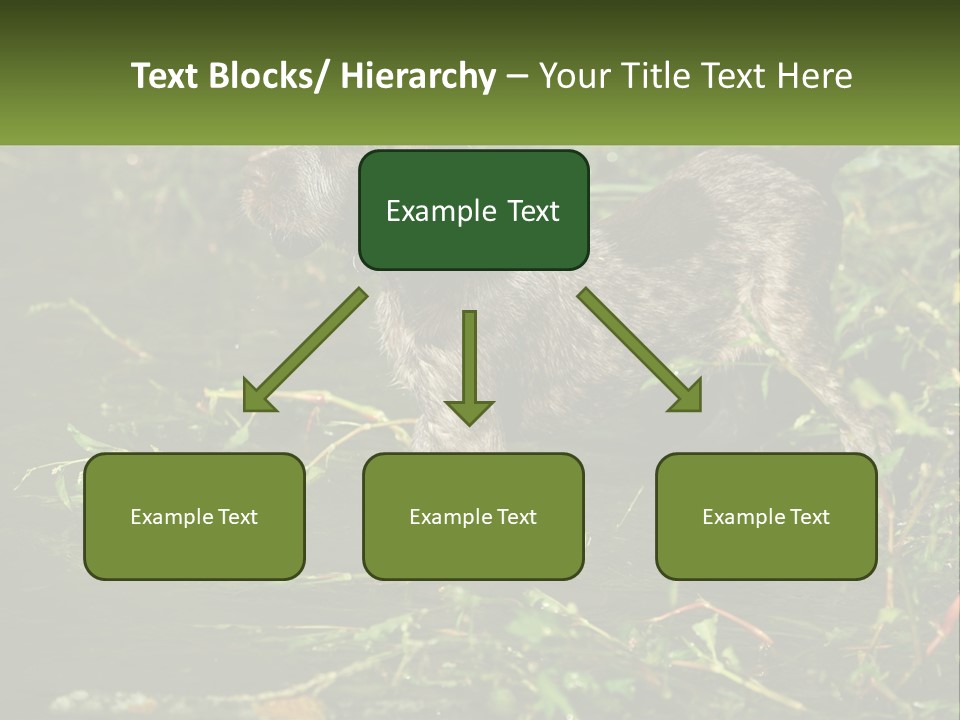 Text Blocks/ Hierarchy – Your Title Text Here

Example Text

Example Text

Example Text

Example Text